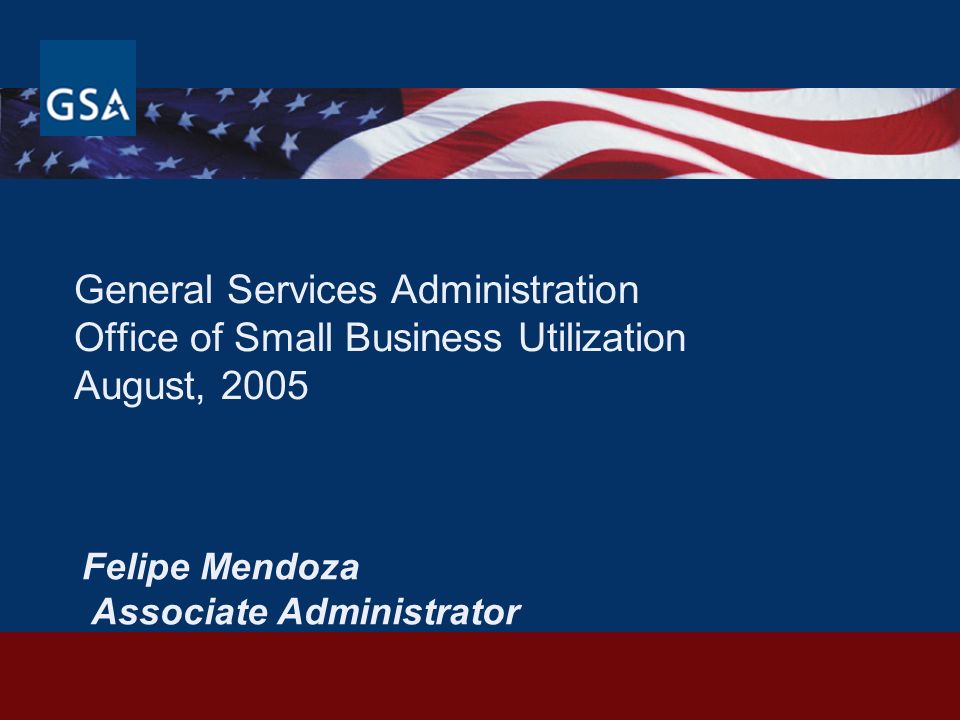 GSA

General Services Administration
Office of Small Business Utilization
August, 2005

Felipe Mendoza
Associate Administrator